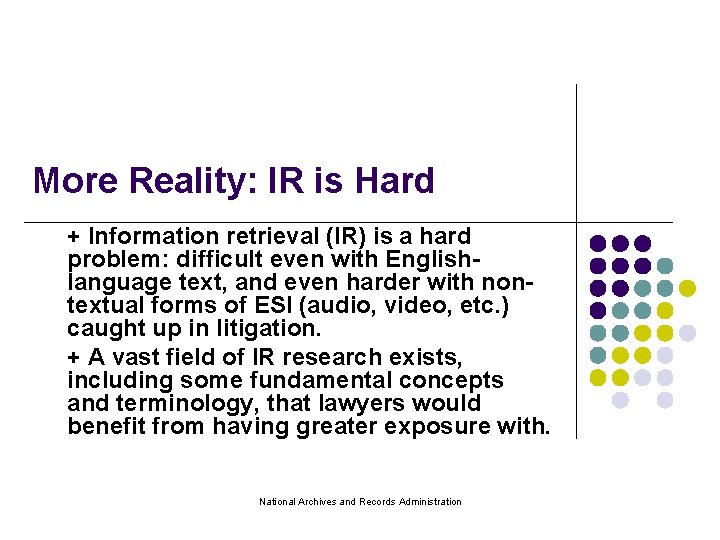 More Reality: IR is Hard

+ Information retrieval (IR) is a hard problem: difficult even with English-language text, and even harder with non-textual forms of ESI (audio, video, etc.) caught up in litigation.

+ A vast field of IR research exists, including some fundamental concepts and terminology, that lawyers would benefit from having greater exposure with.

National Archives and Records Administration